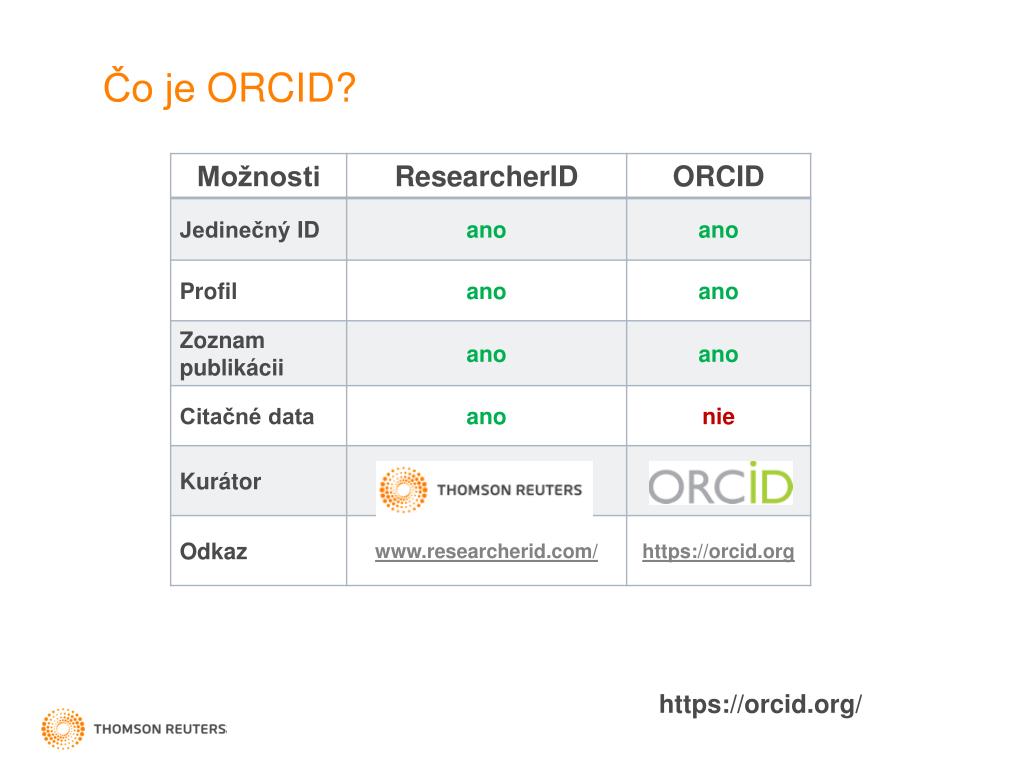 Čo je ORCID?

| Možnosti | ResearcherID | ORCID |
|---|---|---|
| Jedinečný ID | ano | ano |
| Profil | ano | ano |
| Zoznam publikácii | ano | ano |
| Citačné data | ano | nie |
| Kurátor | THOMSON REUTERS | ORCID |
| Odkaz | www.researcherid.com/ | https://orcid.org |

https://orcid.org/

THOMSON REUTERS